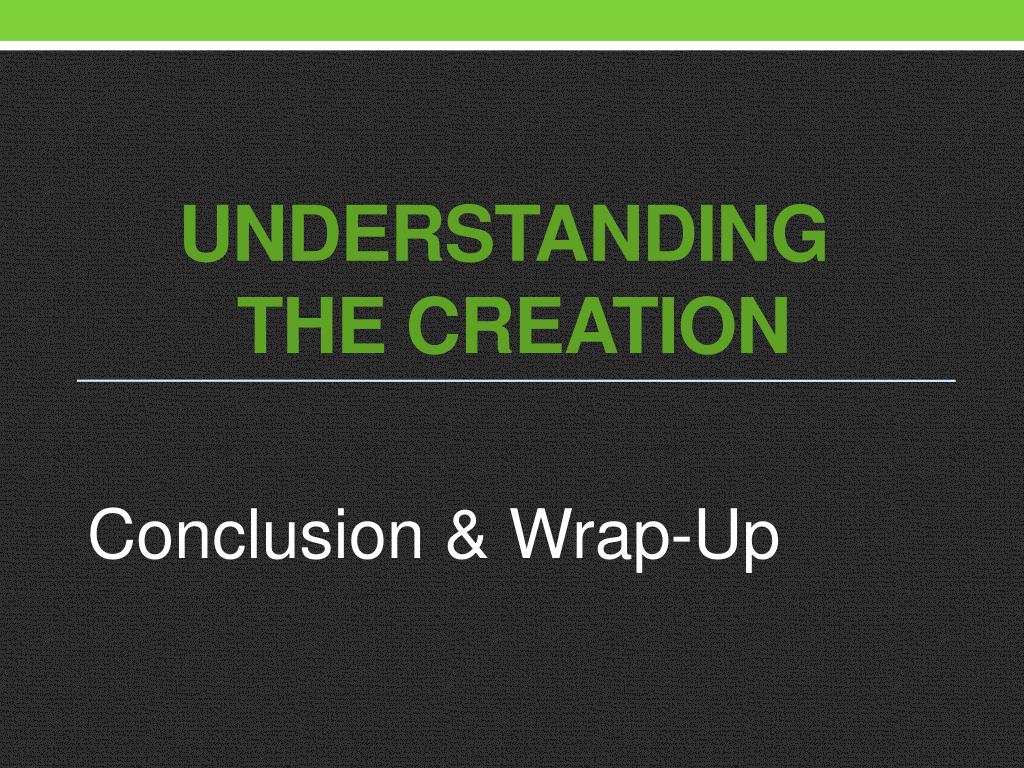 UNDERSTANDING THE CREATION

Conclusion & Wrap-Up